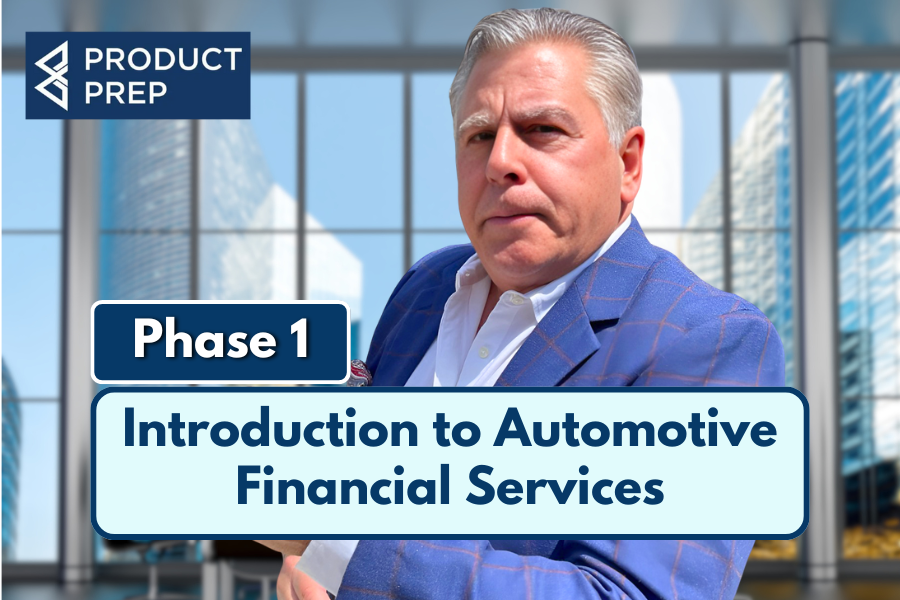 PRODUCT PREP

Phase 1

Introduction to Automotive Financial Services